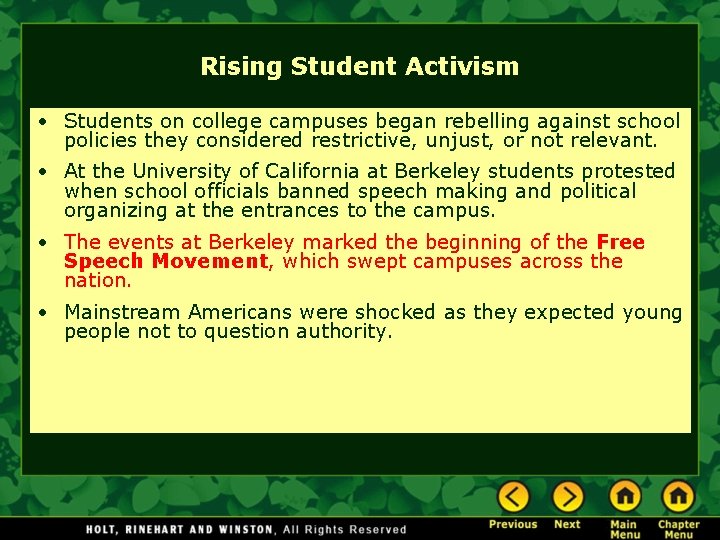 Rising Student Activism

• Students on college campuses began rebelling against school policies they considered restrictive, unjust, or not relevant.

• At the University of California at Berkeley students protested when school officials banned speech making and political organizing at the entrances to the campus.

• The events at Berkeley marked the beginning of the Free Speech Movement, which swept campuses across the nation.

• Mainstream Americans were shocked as they expected young people not to question authority.

HOLT, RINEHART AND WINSTON, All Rights Reserved

Previous Next Main Menu Chapter Menu